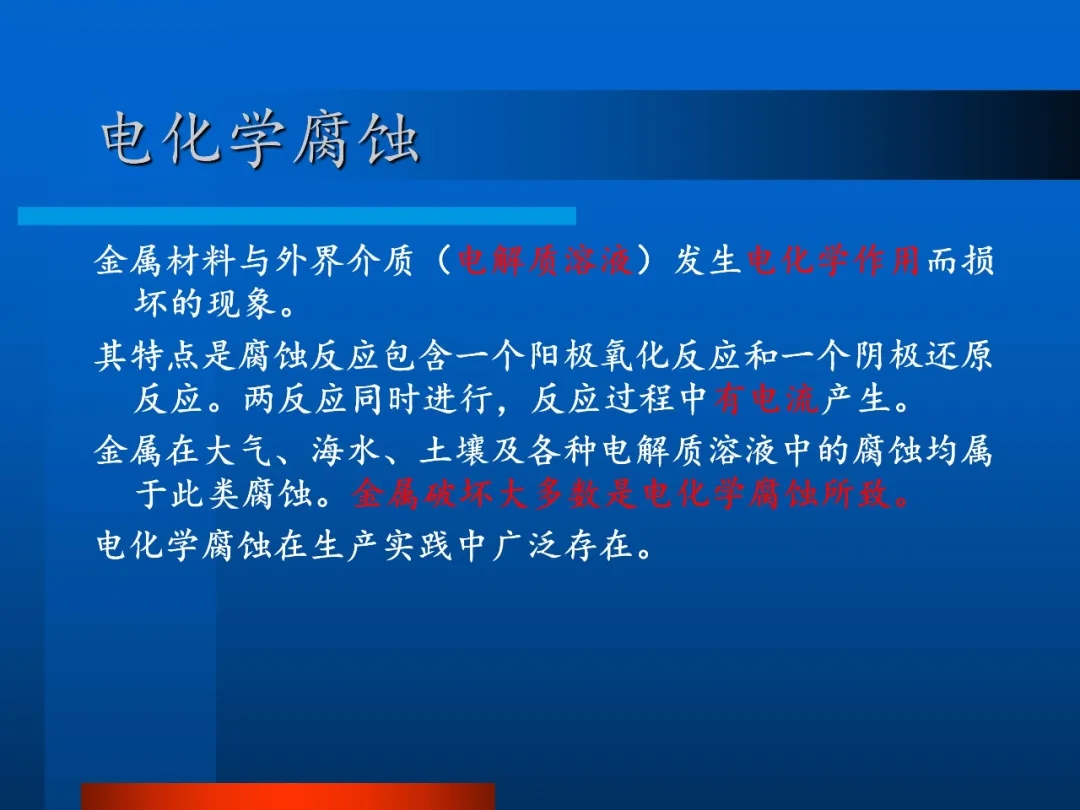 电化学腐蚀

金属材料与外界介质（电解质溶液）发生电化学作用而损坏的现象。

其特点是腐蚀反应包含一个阳极氧化反应和一个阴极还原反应。两反应同时进行，反应过程中有电流产生。

金属在大气、海水、土壤及各种电解质溶液中的腐蚀均属于此类腐蚀。金属破坏大多数是电化学腐蚀所致。

电化学腐蚀在生产实践中广泛存在。